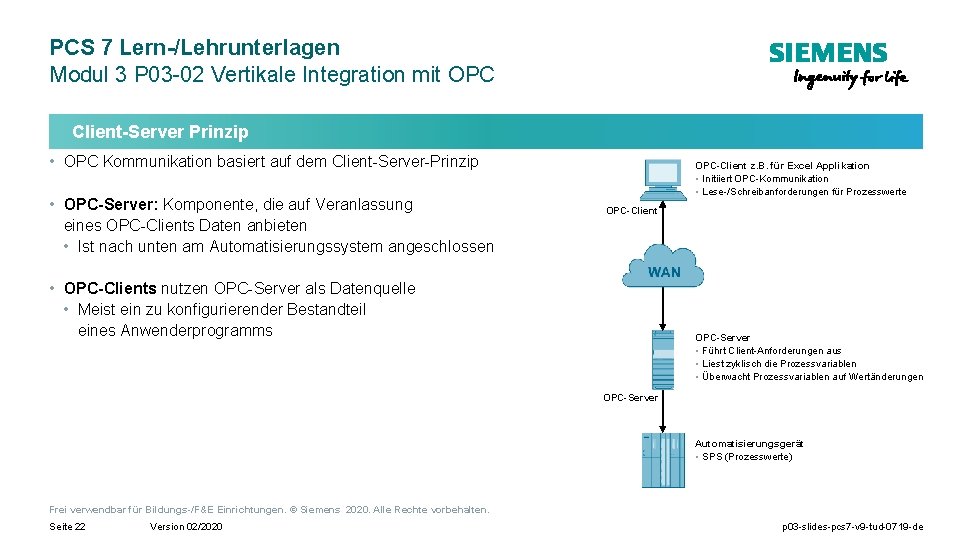 PCS 7 Lern-/Lehrunterlagen
Modul 3 P03-02 Vertikale Integration mit OPC

SIEMENS
Ingenuity for life

Client-Server Prinzip

• OPC Kommunikation basiert auf dem Client-Server-Prinzip

• OPC-Server: Komponente, die auf Veranlassung eines OPC-Clients Daten anbieten
• Ist nach unten am Automatisierungssystem angeschlossen

• OPC-Clients nutzen OPC-Server als Datenquelle
• Meist ein zu konfigurierender Bestandteil eines Anwenderprogramms

OPC-Client z.B. für Excel Applikation
• Initiiert OPC-Kommunikation
• Lese-/Schreibanforderungen für Prozesswerte

OPC-Client

WAN

OPC-Server
• Führt Client-Anforderungen aus
• Liest zyklisch die Prozessvariablen
• Überwacht Prozessvariablen auf Wertänderungen

OPC-Server

Automatisierungsgerät
• SPS (Prozesswerte)

Frei verwendbar für Bildungs-/F&E Einrichtungen. © Siemens 2020. Alle Rechte vorbehalten.

Seite 22 Version 02/2020 p03-slides-pcs7-v9-tud-0719-de